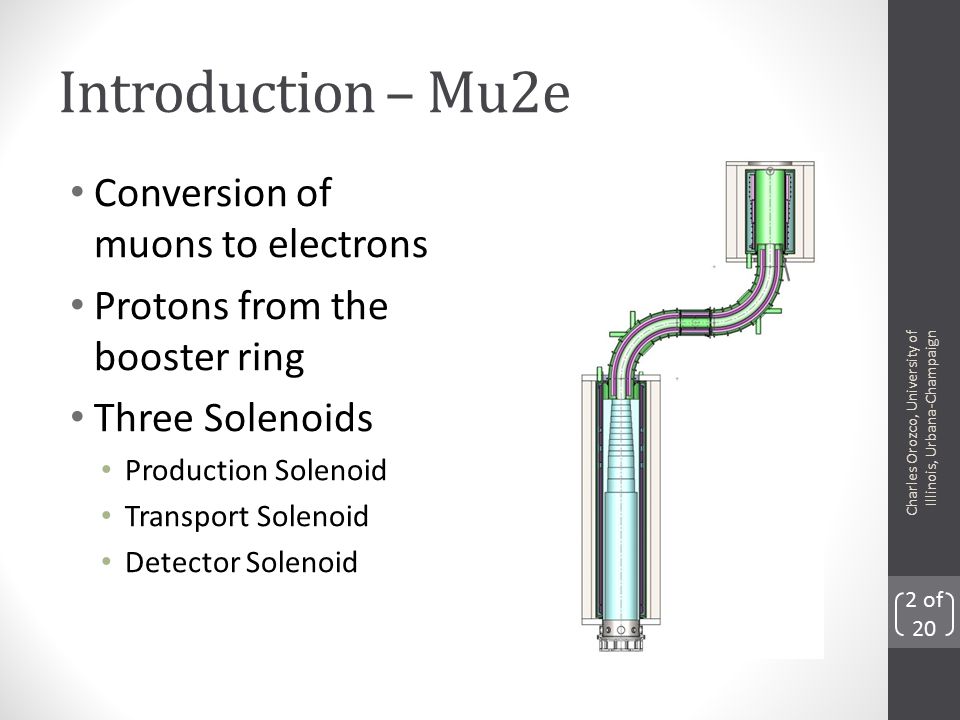 Introduction – Mu2e

• Conversion of muons to electrons
• Protons from the booster ring
• Three Solenoids
  • Production Solenoid
  • Transport Solenoid
  • Detector Solenoid

Charles Orozco, University of Illinois, Urbana-Champaign

2 of 20